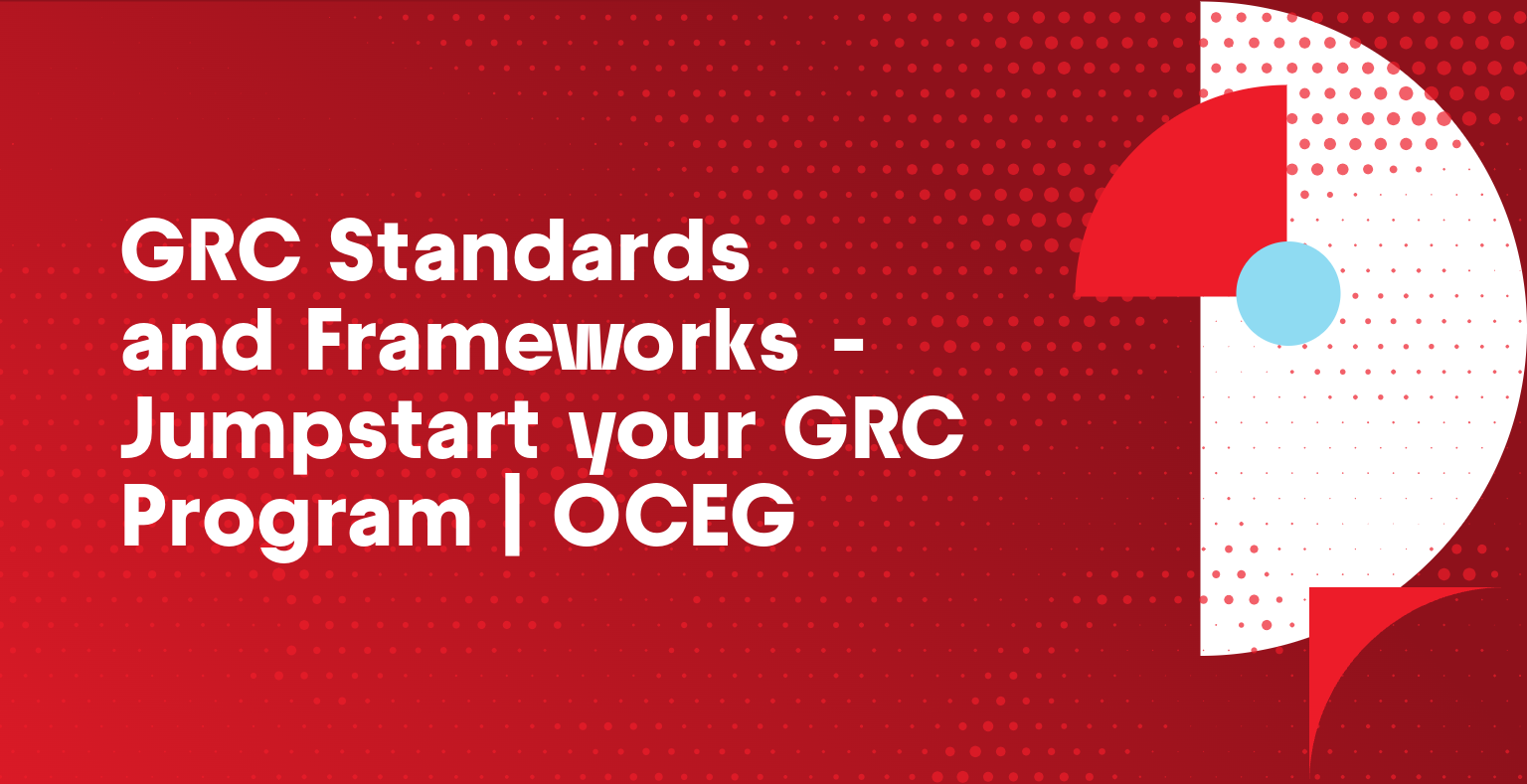 GRC Standards and Frameworks - Jumpstart your GRC Program | OCEG